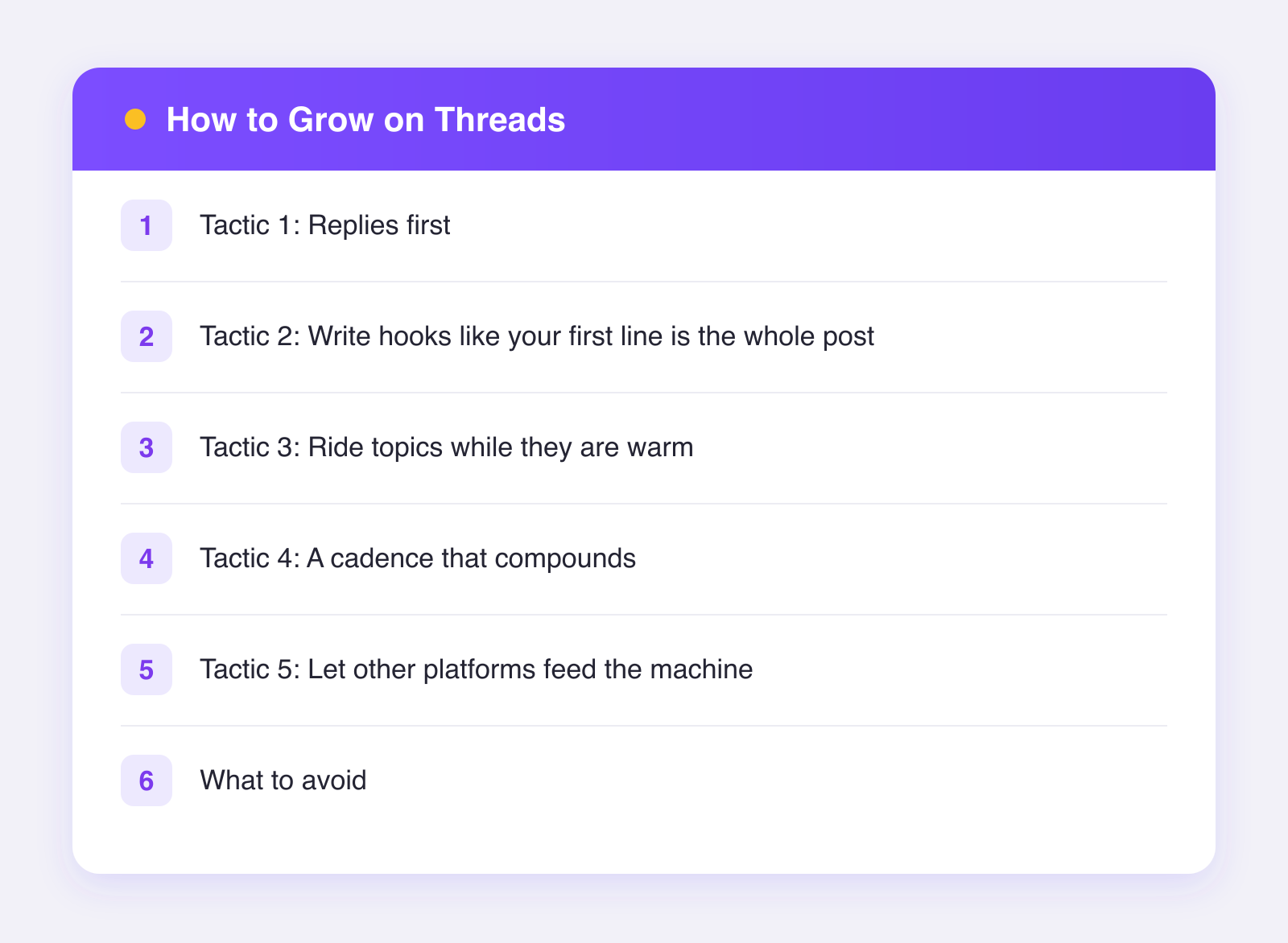 How to Grow on Threads

1 Tactic 1: Replies first

2 Tactic 2: Write hooks like your first line is the whole post

3 Tactic 3: Ride topics while they are warm

4 Tactic 4: A cadence that compounds

5 Tactic 5: Let other platforms feed the machine

6 What to avoid